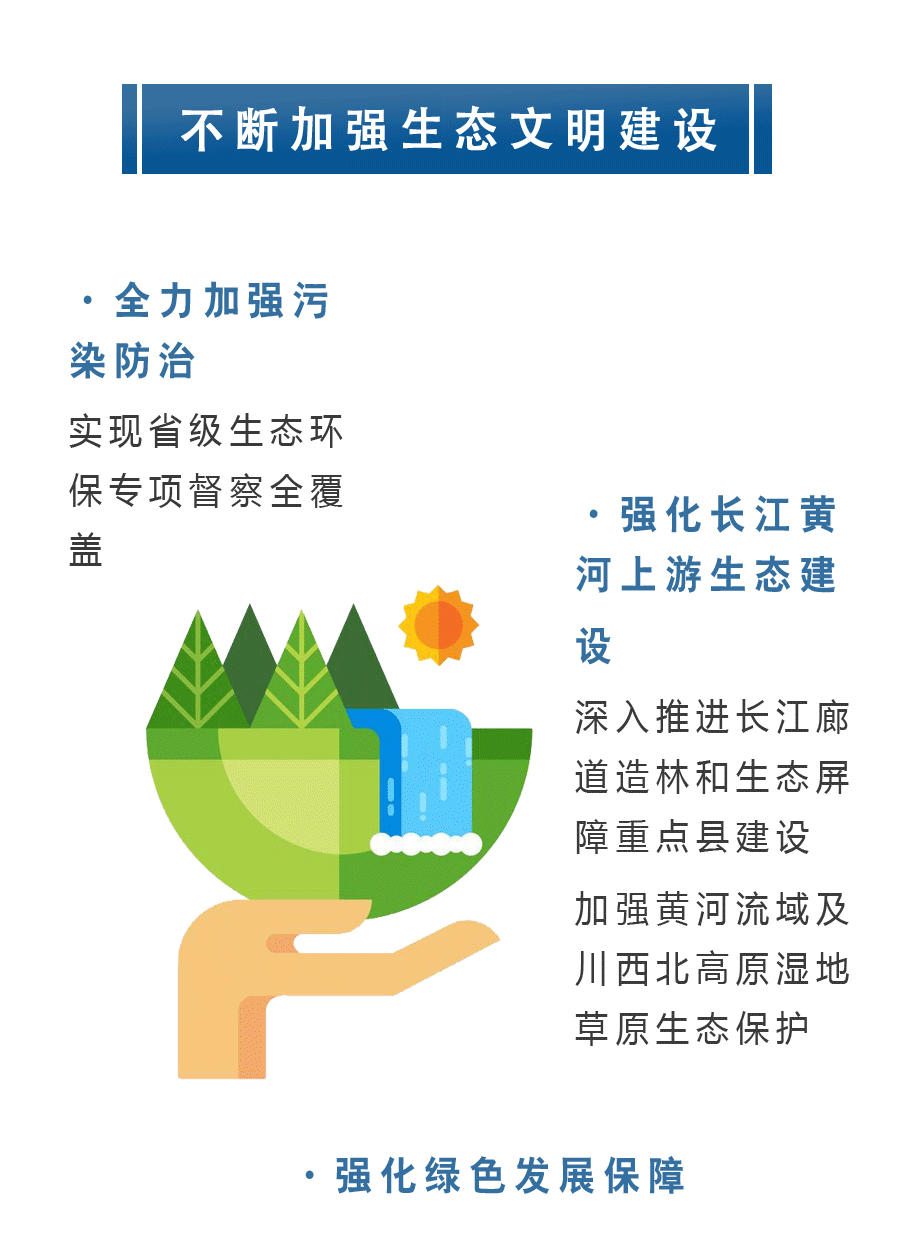 不断加强生态文明建设

· 全力加强污染防治

实现省级生态环保专项督察全覆盖

· 强化长江黄河上游生态建设

深入推进长江廊道造林和生态屏障重点县建设

加强黄河流域及川西北高原湿地草原生态保护

· 强化绿色发展保障